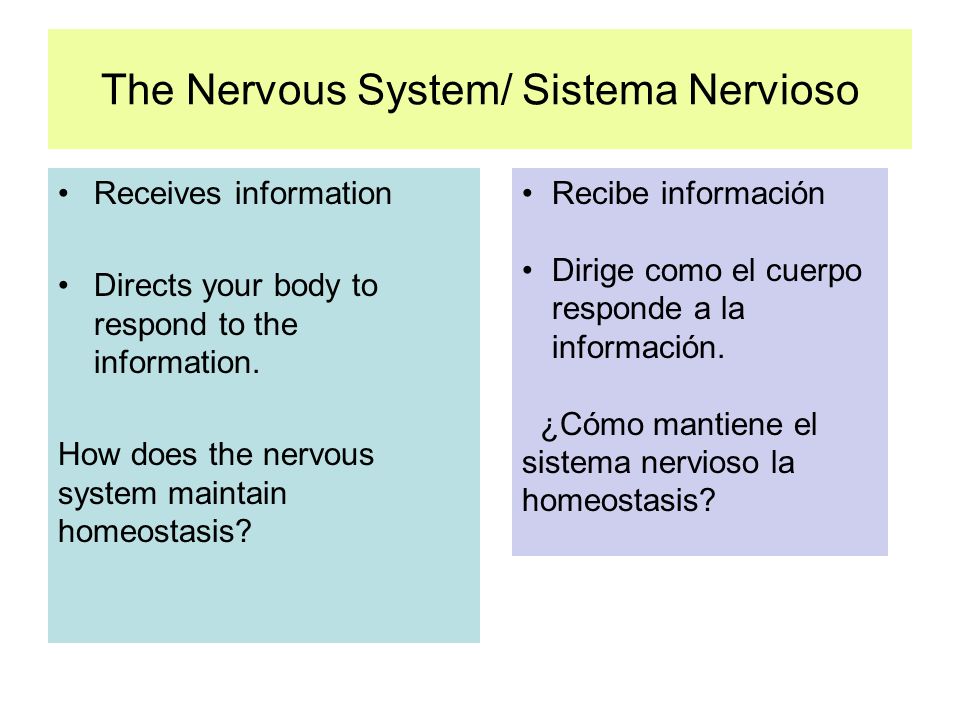 The Nervous System/ Sistema Nervioso

• Receives information

• Directs your body to respond to the information.

How does the nervous system maintain homeostasis?

• Recibe información

• Dirige como el cuerpo responde a la información.

¿Cómo mantiene el sistema nervioso la homeostasis?